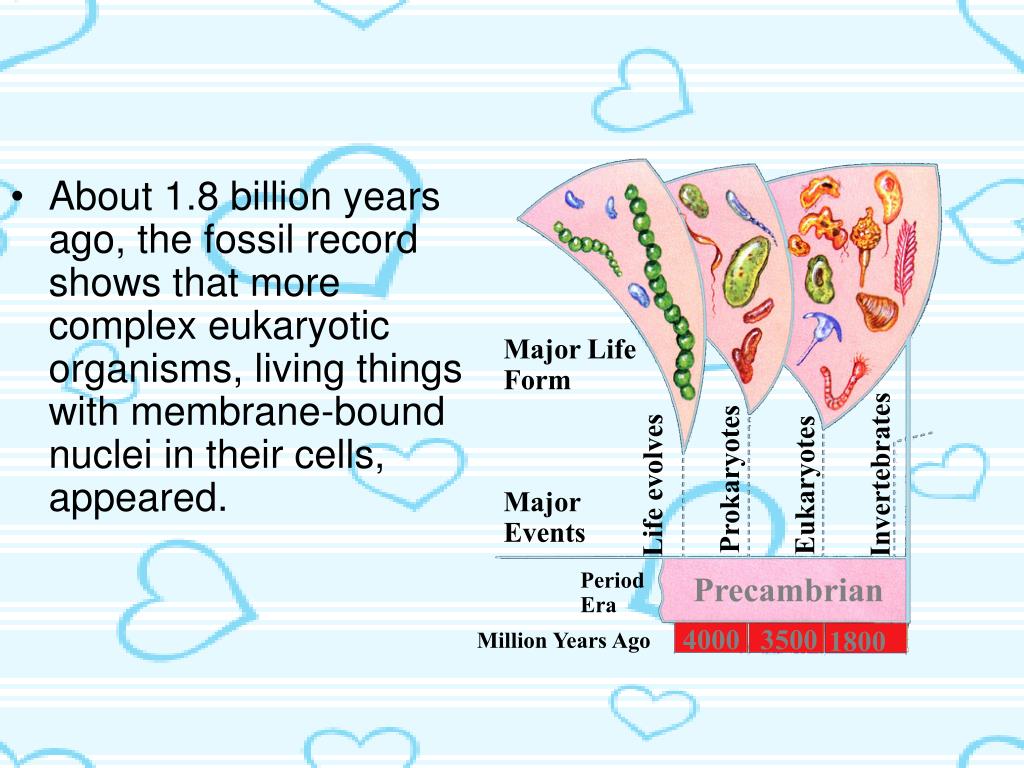 • About 1.8 billion years ago, the fossil record shows that more complex eukaryotic organisms, living things with membrane-bound nuclei in their cells, appeared.

Major Life Form

Major Events

Life evolves

Prokaryotes

Eukaryotes

Invertebrates

Period
Era

Precambrian

Million Years Ago

4000

3500

1800